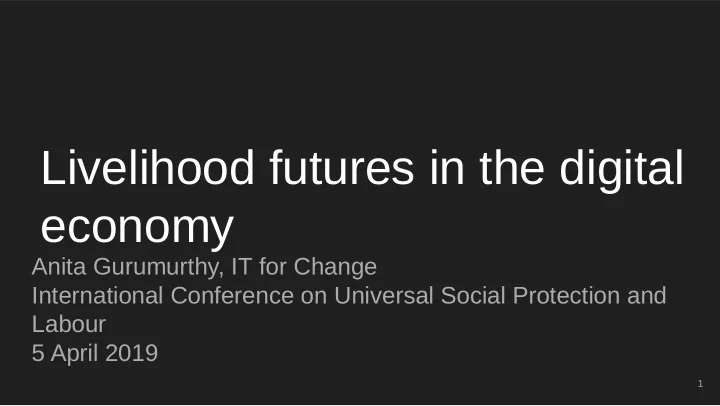 Livelihood futures in the digital economy

Anita Gurumurthy, IT for Change
International Conference on Universal Social Protection and Labour
5 April 2019

1